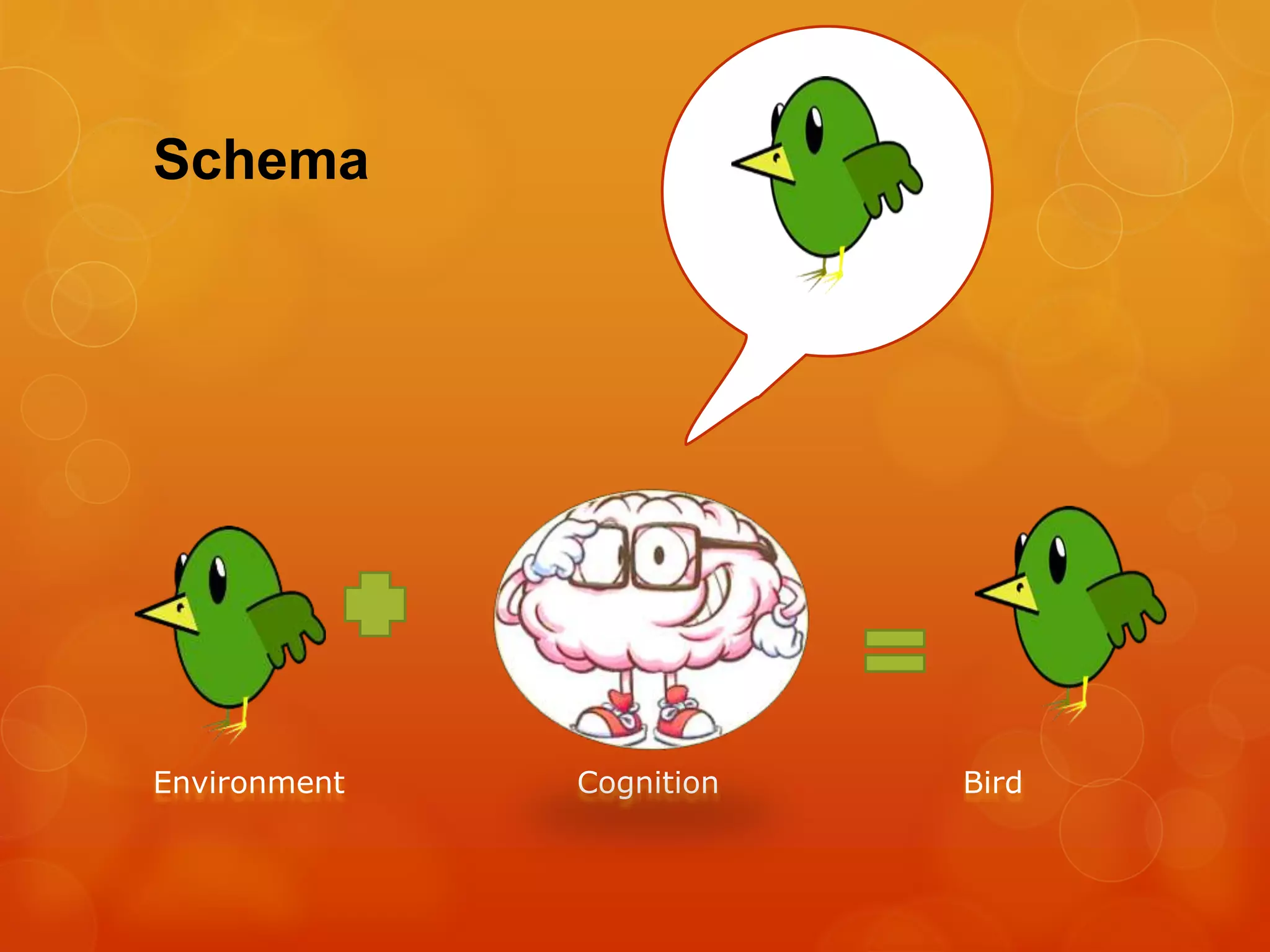 Schema

Environment

Cognition

Bird